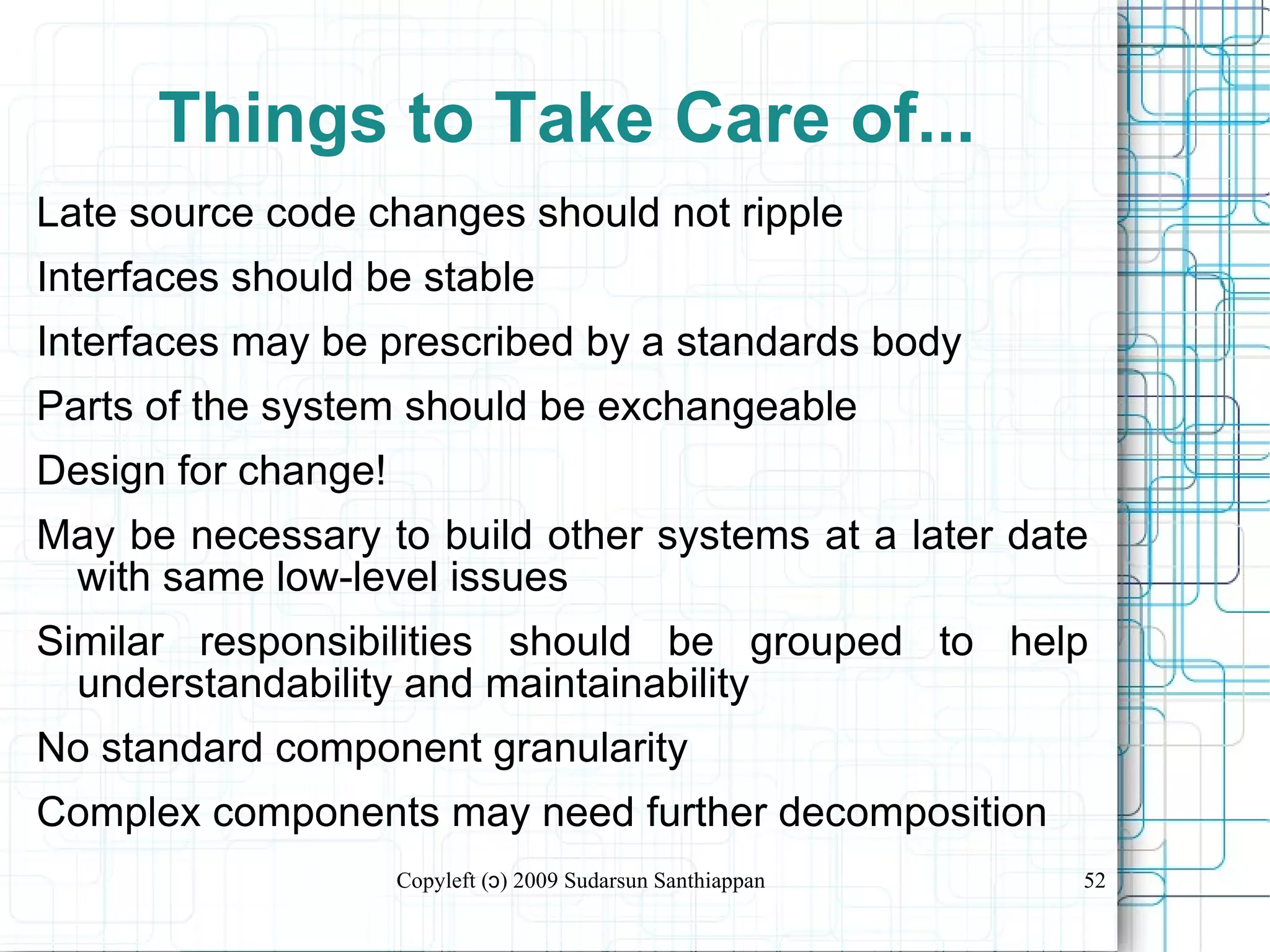 Things to Take Care of...

Late source code changes should not ripple

Interfaces should be stable

Interfaces may be prescribed by a standards body

Parts of the system should be exchangeable

Design for change!

May be necessary to build other systems at a later date with same low-level issues

Similar responsibilities should be grouped to help understandability and maintainability

No standard component granularity

Complex components may need further decomposition

Copyleft (ɔ) 2009 Sudarsun Santhiappan

52